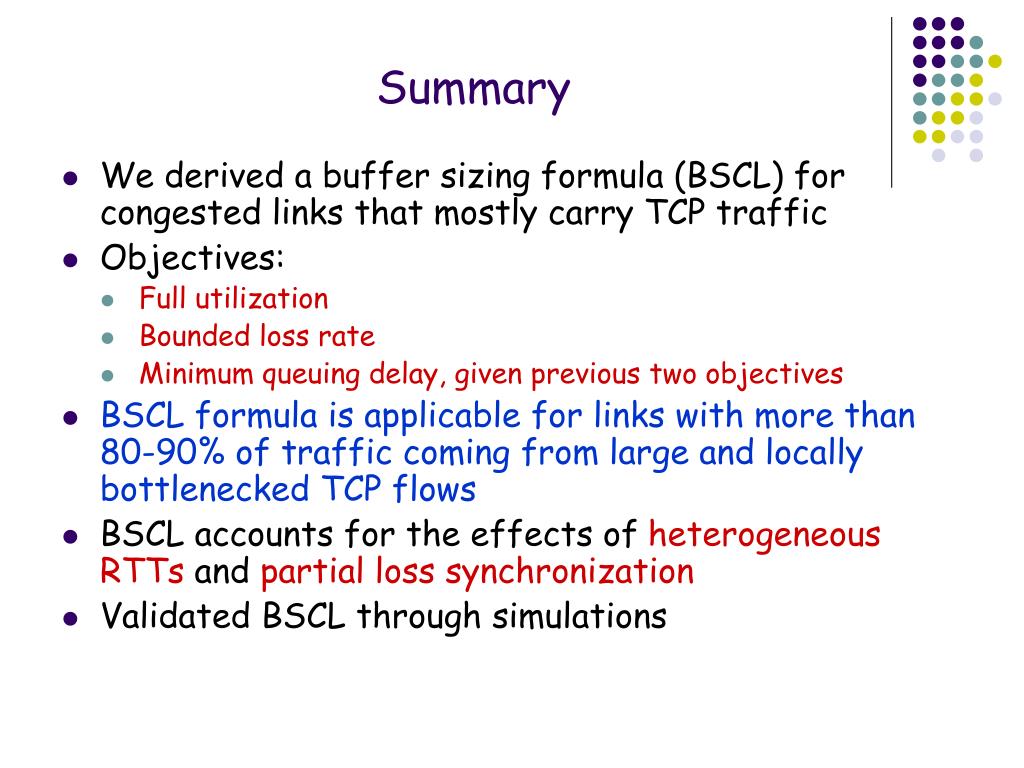 Summary

- We derived a buffer sizing formula (BSCL) for congested links that mostly carry TCP traffic
- Objectives:
  - Full utilization
  - Bounded loss rate
  - Minimum queuing delay, given previous two objectives
- BSCL formula is applicable for links with more than 80-90% of traffic coming from large and locally bottlenecked TCP flows
- BSCL accounts for the effects of heterogeneous RTTs and partial loss synchronization
- Validated BSCL through simulations